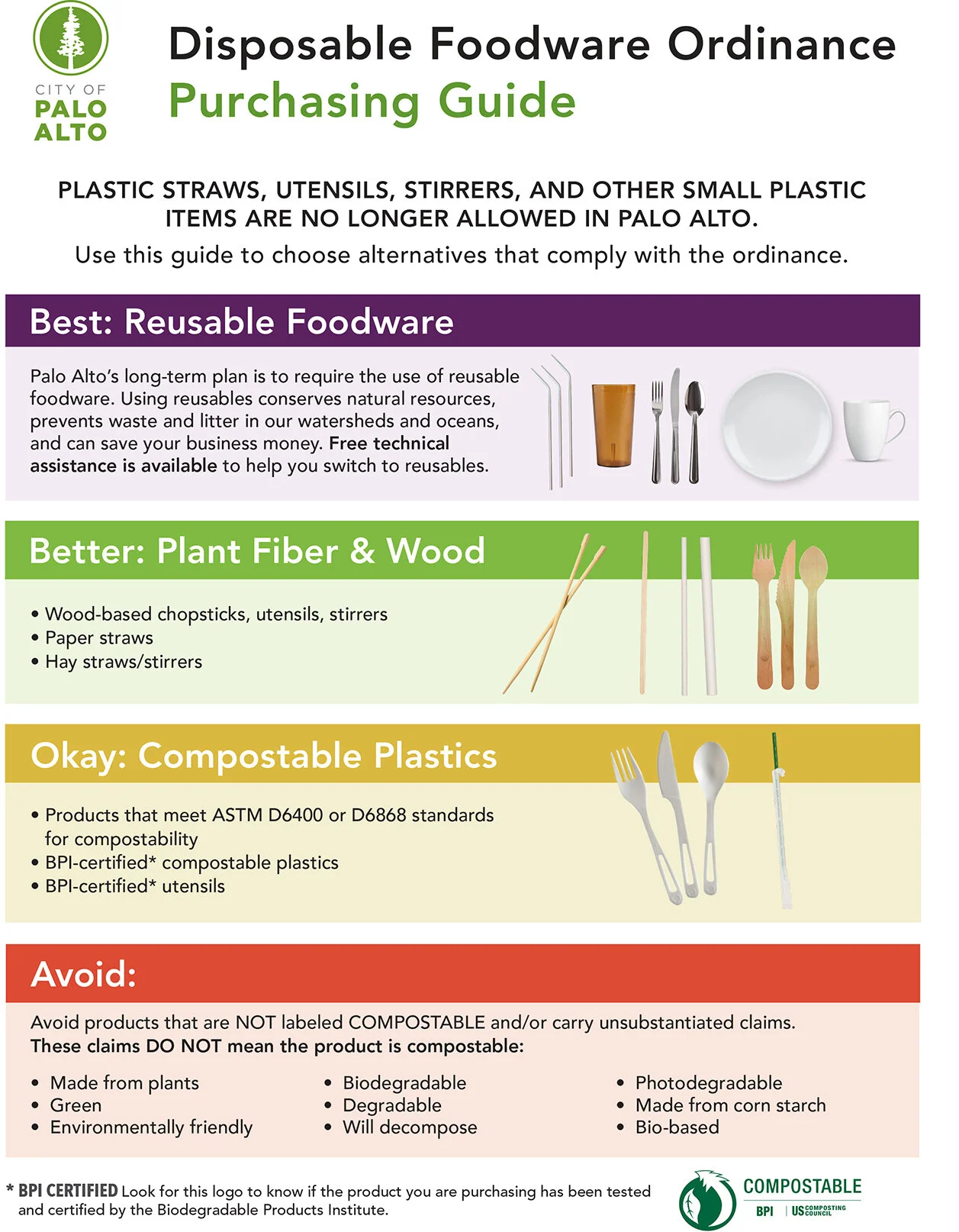 CITY OF
PALO
ALTO

Disposable Foodware Ordinance
Purchasing Guide

PLASTIC STRAWS, UTENSILS, STIRRERS, AND OTHER SMALL PLASTIC ITEMS ARE NO LONGER ALLOWED IN PALO ALTO.

Use this guide to choose alternatives that comply with the ordinance.

Best: Reusable Foodware

Palo Alto's long-term plan is to require the use of reusable foodware. Using reusables conserves natural resources, prevents waste and litter in our watersheds and oceans, and can save your business money. Free technical assistance is available to help you switch to reusables.

Better: Plant Fiber & Wood

• Wood-based chopsticks, utensils, stirrers
• Paper straws
• Hay straws/stirrers

Okay: Compostable Plastics

• Products that meet ASTM D6400 or D6868 standards for compostability
• BPI-certified* compostable plastics
• BPI-certified* utensils

Avoid:

Avoid products that are NOT labeled COMPOSTABLE and/or carry unsubstantiated claims.
These claims DO NOT mean the product is compostable:

• Made from plants
• Green
• Environmentally friendly

• Biodegradable
• Degradable
• Will decompose

• Photodegradable
• Made from corn starch
• Bio-based

* BPI CERTIFIED Look for this logo to know if the product you are purchasing has been tested and certified by the Biodegradable Products Institute.

COMPOSTABLE
BPI | US COMPOSTING COUNCIL